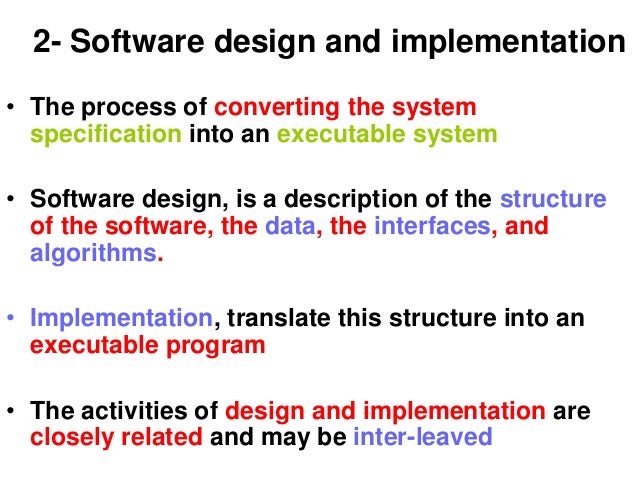 2- Software design and implementation

• The process of converting the system specification into an executable system

• Software design, is a description of the structure of the software, the data, the interfaces, and algorithms.

• Implementation, translate this structure into an executable program

• The activities of design and implementation are closely related and may be inter-leaved